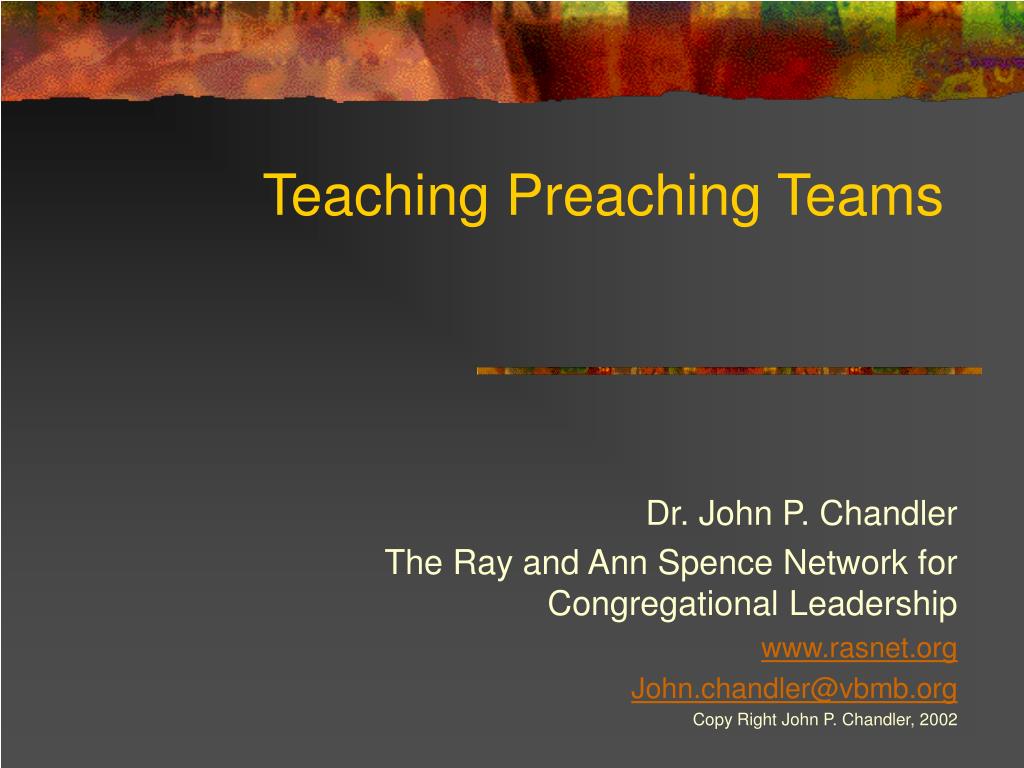 Teaching Preaching Teams

Dr. John P. Chandler

The Ray and Ann Spence Network for Congregational Leadership

www.rasnet.org

John.chandler@vbmb.org

Copy Right John P. Chandler, 2002